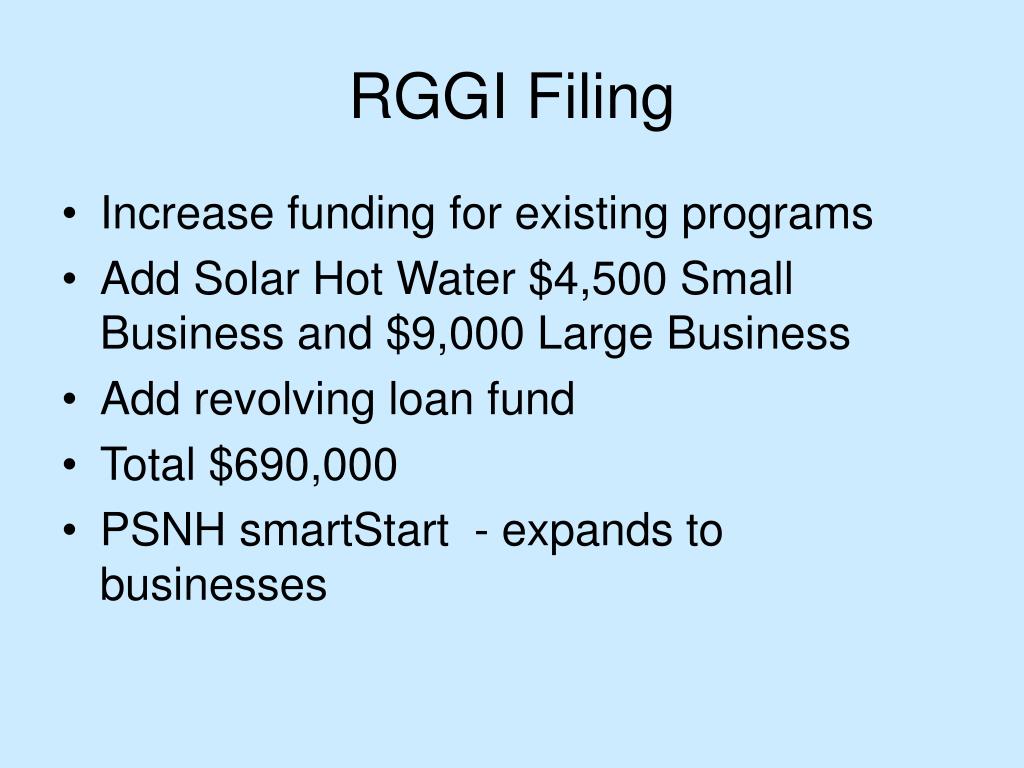 RGGI Filing

• Increase funding for existing programs
• Add Solar Hot Water \$4,500 Small Business and \$9,000 Large Business
• Add revolving loan fund
• Total \$690,000
• PSNH smartStart - expands to businesses